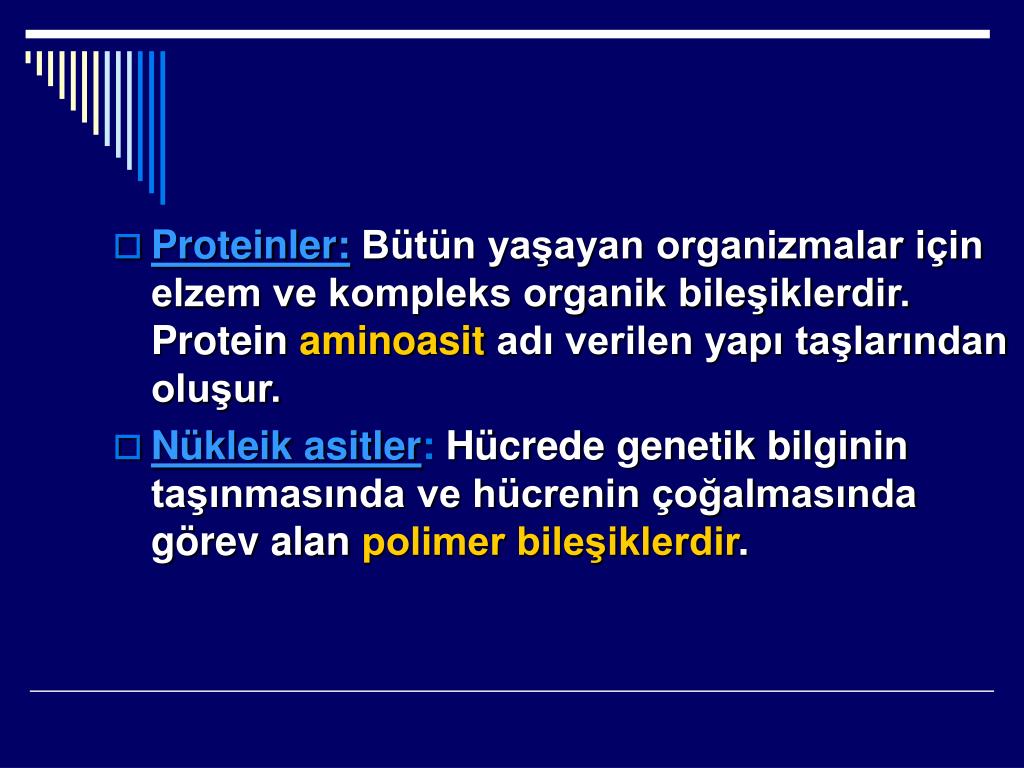 Proteinler: Bütün yaşayan organizmalar için elzem ve kompleks organik bileşiklerdir. Protein aminoasit adı verilen yapı taşlarından oluşur.

Nükleik asitler: Hücrede genetik bilginin taşınmasında ve hücrenin çoğalmasında görev alan polimer bileşiklerdir.